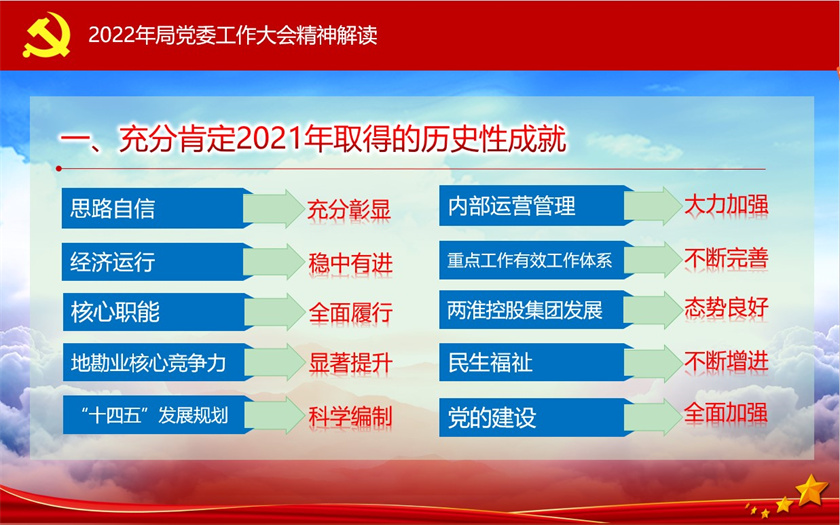 2022年局党委工作大会精神解读

一、充分肯定2021年取得的历史性成就

思路自信 充分彰显

经济运行 稳中有进

核心职能 全面履行

地勘业核心竞争力 显著提升

“十四五”发展规划 科学编制

内部运营管理 大力加强

重点工作有效工作体系 不断完善

两淮控股集团发展 态势良好

民生福祉 不断增进

党的建设 全面加强